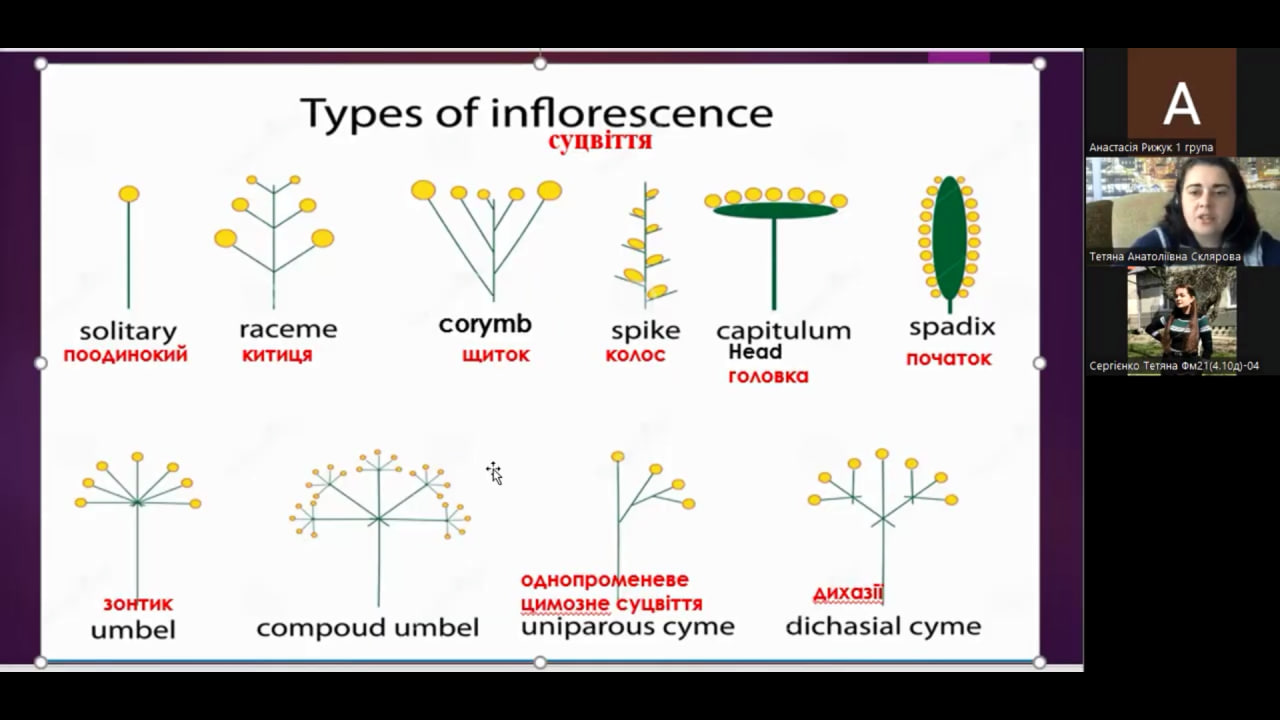 Types of inflorescence
суцвіття

solitary
поодинокий

raceme
китиця

corymb
щиток

spike
колос

capitulum
Head
головка

spadix
початок

зонтик
umbel

compoud umbel

однопроменеве цимозне суцвіття
uniparous cyme

дихазії
dichasial cyme

A
Анастасія Рижук 1 група
Тетяна Анатоліївна Склярова
Сергієнко Тетяна Фм21(4.10д)-04